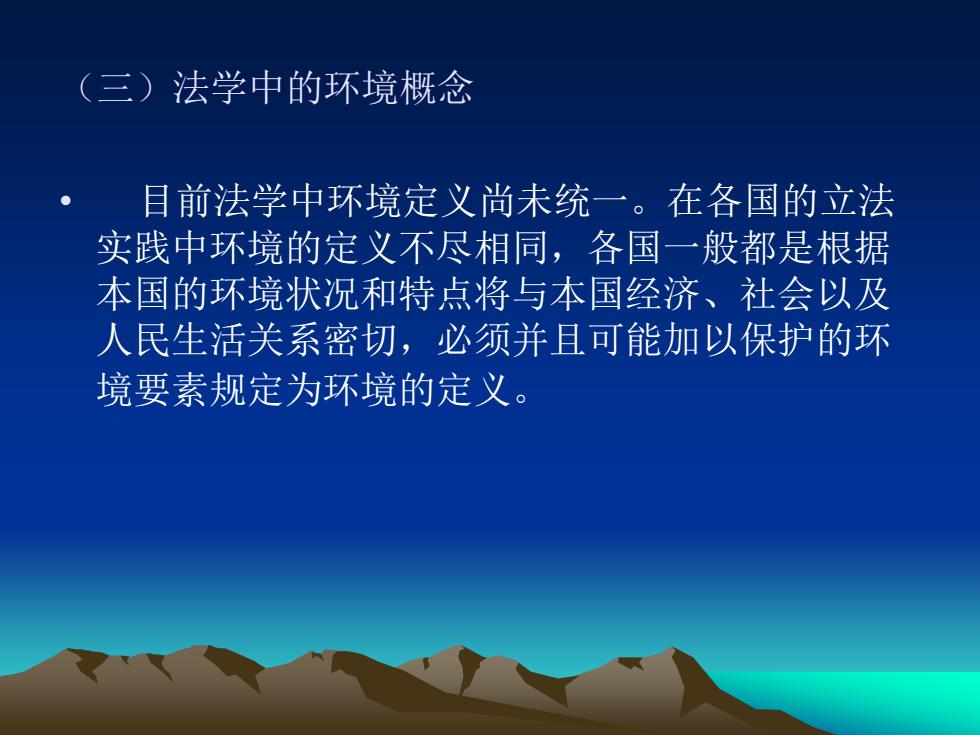 （三）法学中的环境概念

• 目前法学中环境定义尚未统一。在各国的立法实践中环境的定义不尽相同，各国一般都是根据本国的环境状况和特点将与本国经济、社会以及人民生活关系密切，必须并且可能加以保护的环境要素规定为环境的定义。